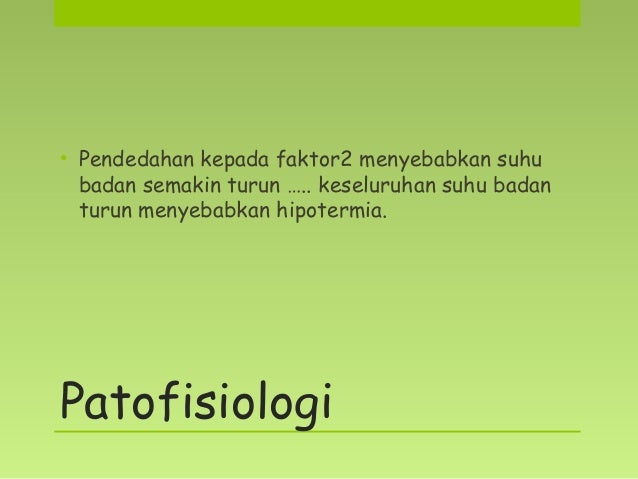 • Pendedahan kepada faktor2 menyebabkan suhu badan semakin turun ….. keseluruhan suhu badan turun menyebabkan hipotermia.

Patofisiologi